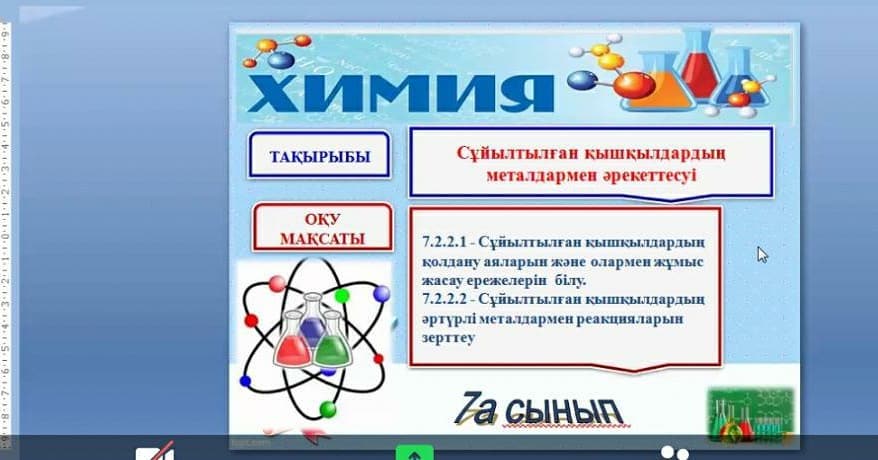 ХИМИЯ

ТАҚЫРЫБЫ

Сұйылтылған қышқылдардың металдармен әрекеттесуі

ОҚУ МАҚСАТЫ

7.2.2.1 - Сұйылтылған қышқылдардың қолдану аяларын және олармен жұмыс жасау ережелерін білу.
7.2.2.2 - Сұйылтылған қышқылдардың әртүрлі металдармен реакцияларын зерттеу

7а сынып